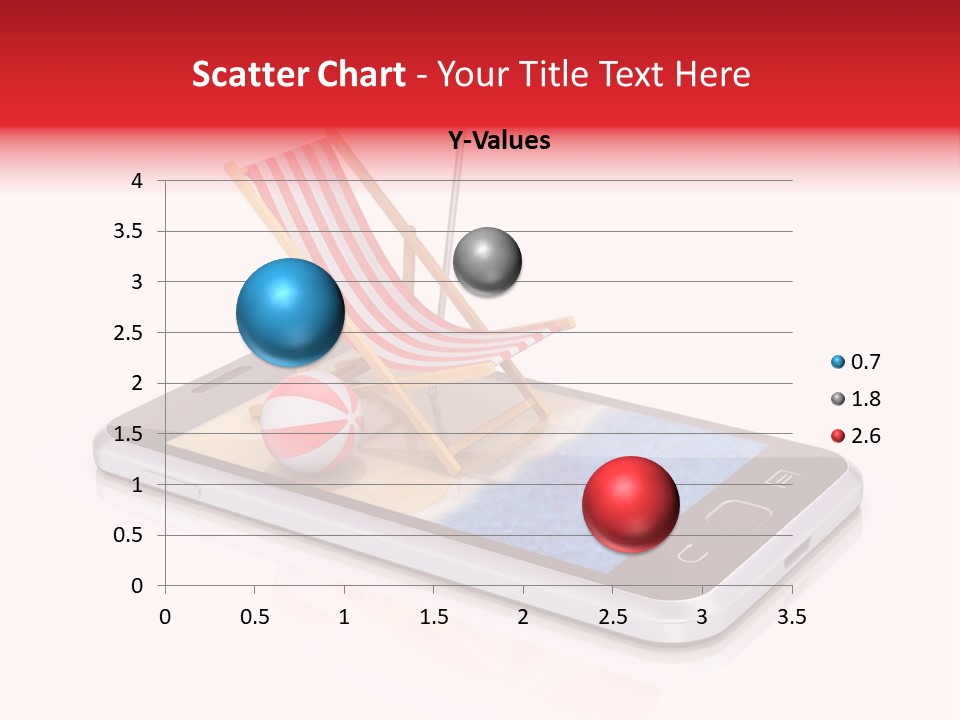 Scatter Chart - Your Title Text Here

Y-Values

4
3.5
3
2.5
2
1.5
1
0.5
0

0 0.5 1 1.5 2 2.5 3 3.5

0.7
1.8
2.6